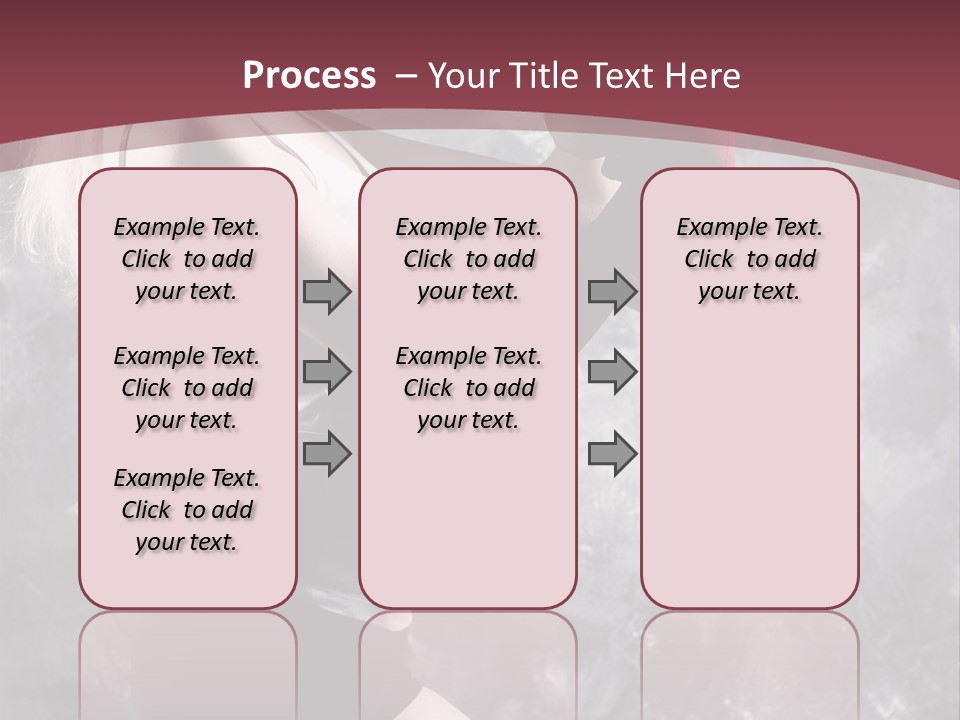 Process – Your Title Text Here

Example Text. Click to add your text.

Example Text. Click to add your text.

Example Text. Click to add your text.

Example Text. Click to add your text.

Example Text. Click to add your text.

Example Text. Click to add your text.